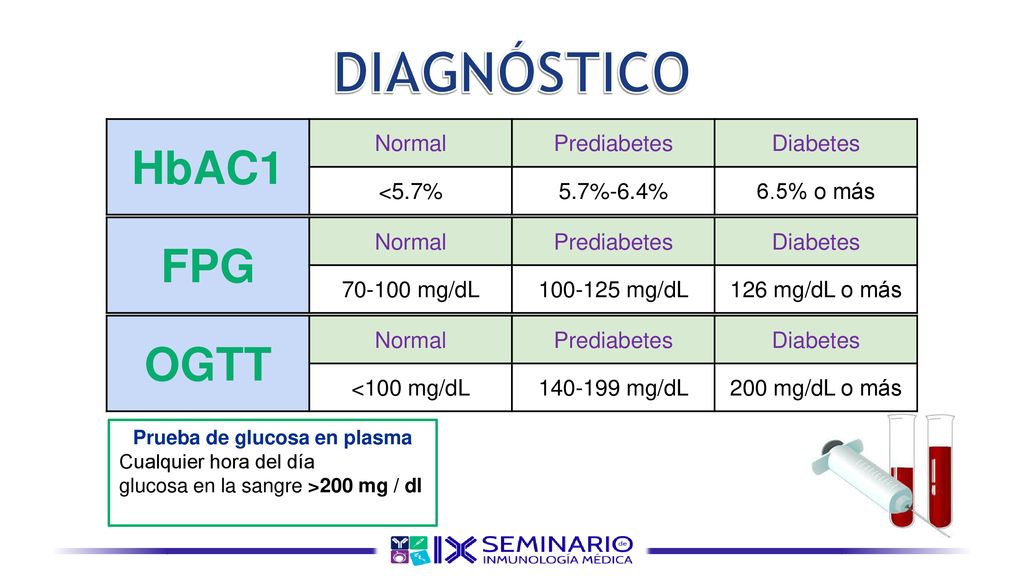 DIAGNÓSTICO

| HbAC1 | Normal | Prediabetes | Diabetes |
|---|---|---|---|
| | <5.7% | 5.7%-6.4% | 6.5% o más |

| FPG | Normal | Prediabetes | Diabetes |
|---|---|---|---|
| | 70-100 mg/dL | 100-125 mg/dL | 126 mg/dL o más |

| OGTT | Normal | Prediabetes | Diabetes |
|---|---|---|---|
| | <100 mg/dL | 140-199 mg/dL | 200 mg/dL o más |

Prueba de glucosa en plasma
Cualquier hora del día
glucosa en la sangre >200 mg / dl

IX SEMINARIO de INMUNOLOGÍA MÉDICA